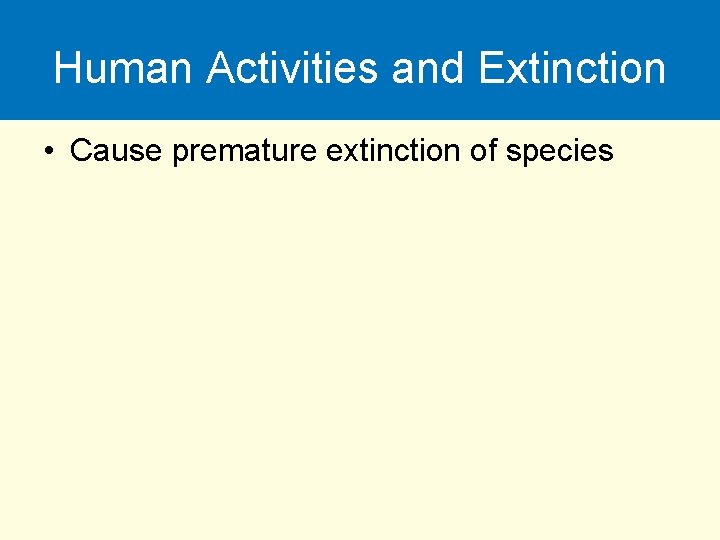 Human Activities and Extinction

• Cause premature extinction of species